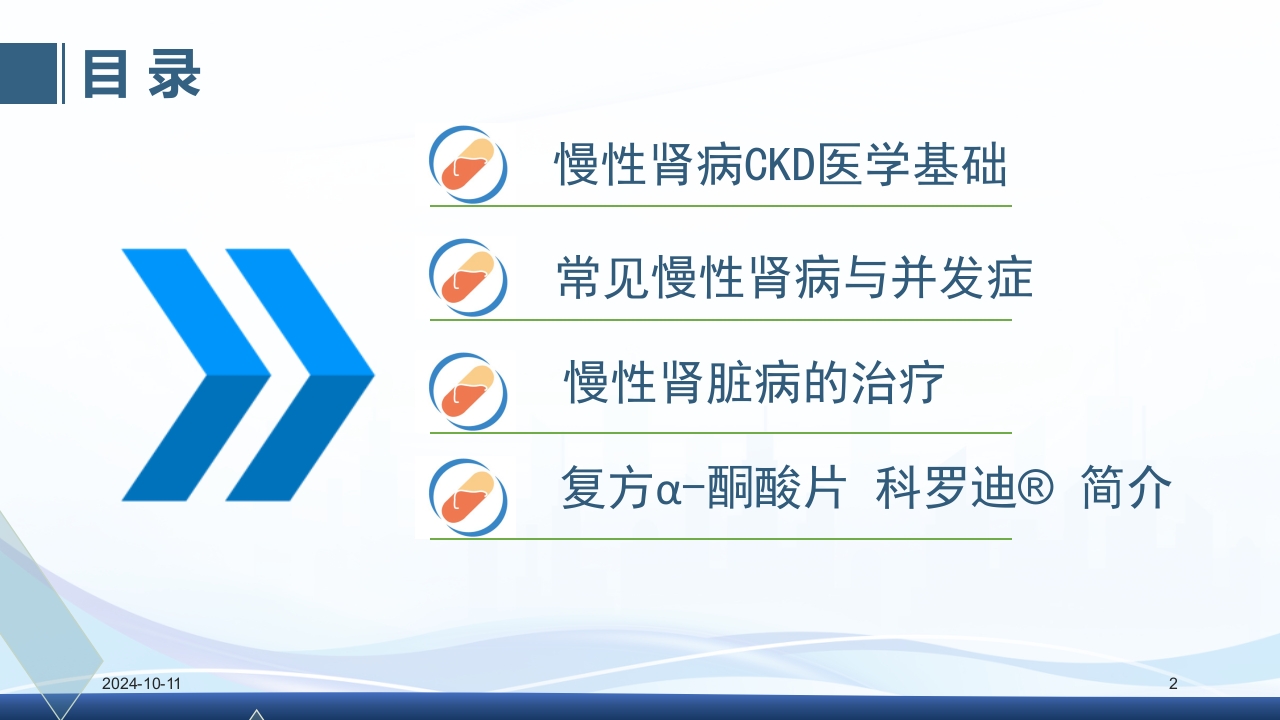 目 录

慢性肾病CKD医学基础

常见慢性肾病与并发症

慢性肾脏病的治疗

复方α-酮酸片 科罗迪® 简介

2024-10-11

2